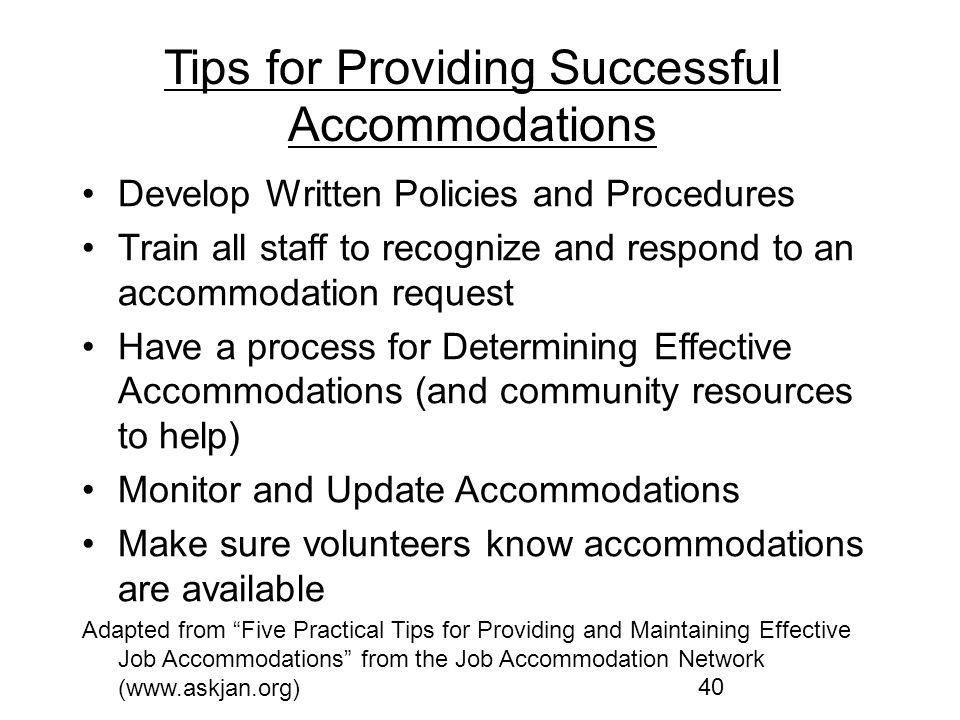 Tips for Providing Successful Accommodations

• Develop Written Policies and Procedures
• Train all staff to recognize and respond to an accommodation request
• Have a process for Determining Effective Accommodations (and community resources to help)
• Monitor and Update Accommodations
• Make sure volunteers know accommodations are available

Adapted from “Five Practical Tips for Providing and Maintaining Effective Job Accommodations” from the Job Accommodation Network (www.askjan.org)

40